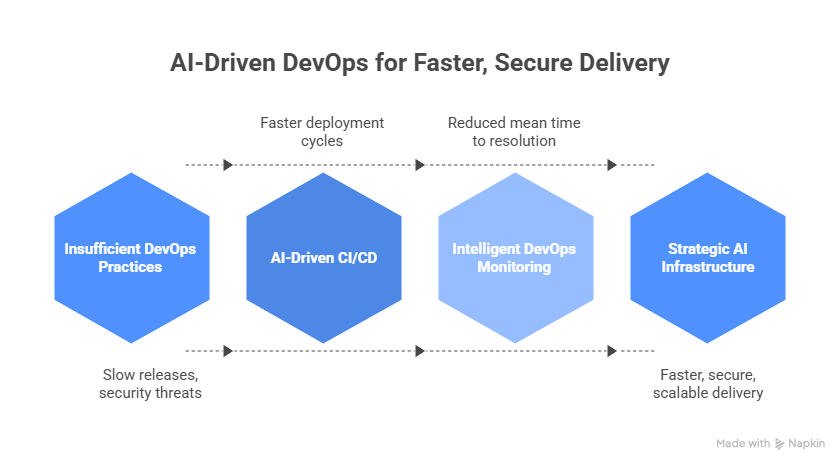 AI-Driven DevOps for Faster, Secure Delivery

Faster deployment cycles

Reduced mean time to resolution

Insufficient DevOps Practices

AI-Driven CI/CD

Intelligent DevOps Monitoring

Strategic AI Infrastructure

Slow releases, security threats

Faster, secure, scalable delivery

Made with Napkin